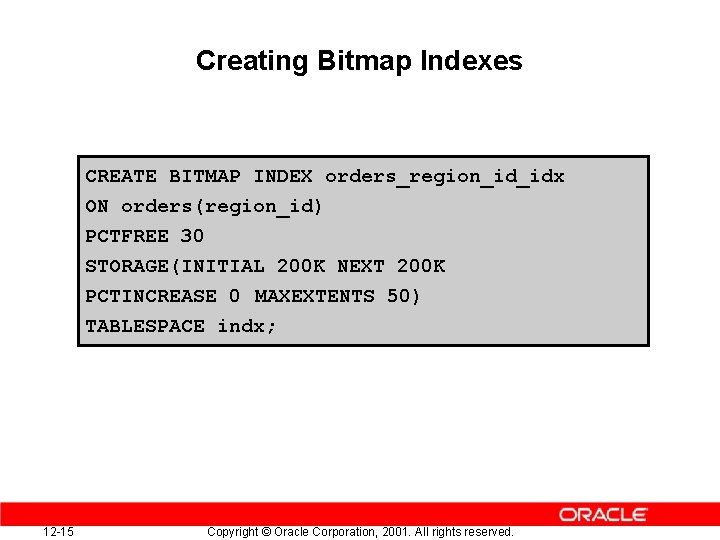 Creating Bitmap Indexes

CREATE BITMAP INDEX orders_region_id_idx
ON orders(region_id)
PCTFREE 30
STORAGE(INITIAL 200K NEXT 200K
PCTINCREASE 0 MAXEXTENTS 50)
TABLESPACE indx;

ORACLE

12-15 Copyright © Oracle Corporation, 2001. All rights reserved.